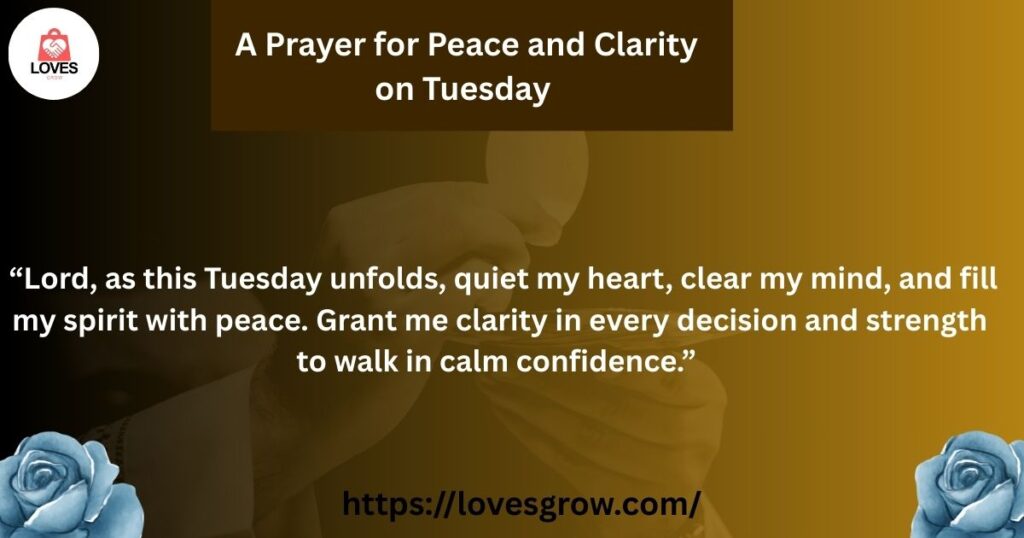 LOVES
GROW

A Prayer for Peace and Clarity on Tuesday

“Lord, as this Tuesday unfolds, quiet my heart, clear my mind, and fill my spirit with peace. Grant me clarity in every decision and strength to walk in calm confidence.”

https://lovesgrow.com/